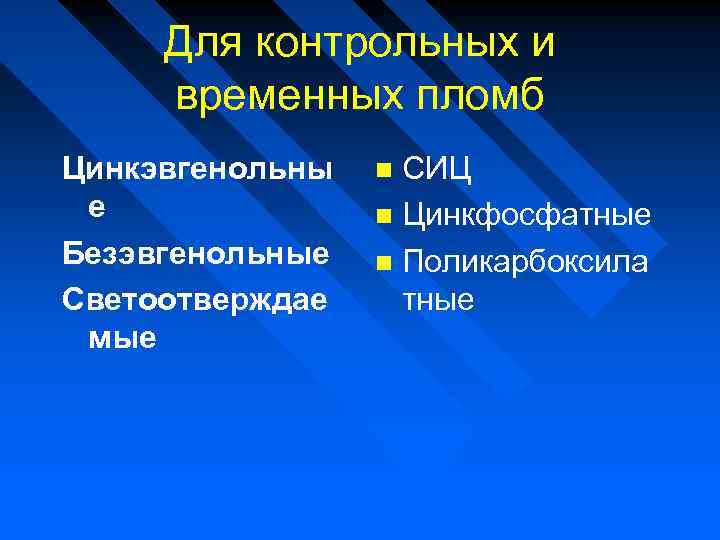 Для контрольных и временных пломб

Цинкэвгенольные

Безэвгенольные

Светоотверждаемые

СИЦ

Цинкфосфатные

Поликарбоксилатные